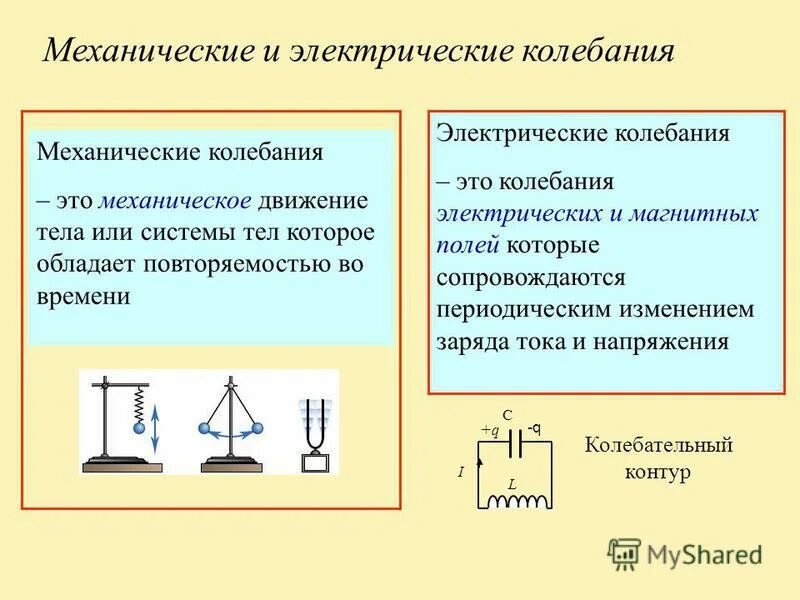 Механические и электрические колебания

Механические колебания

– это механическое движение тела или системы тел которое обладает повторяемостью во времени

Электрические колебания

– это колебания электрических и магнитных полей которые сопровождаются периодическим изменением заряда тока и напряжения

C

$+q$

-q

$I$

$L$

Колебательный контур

MyShared